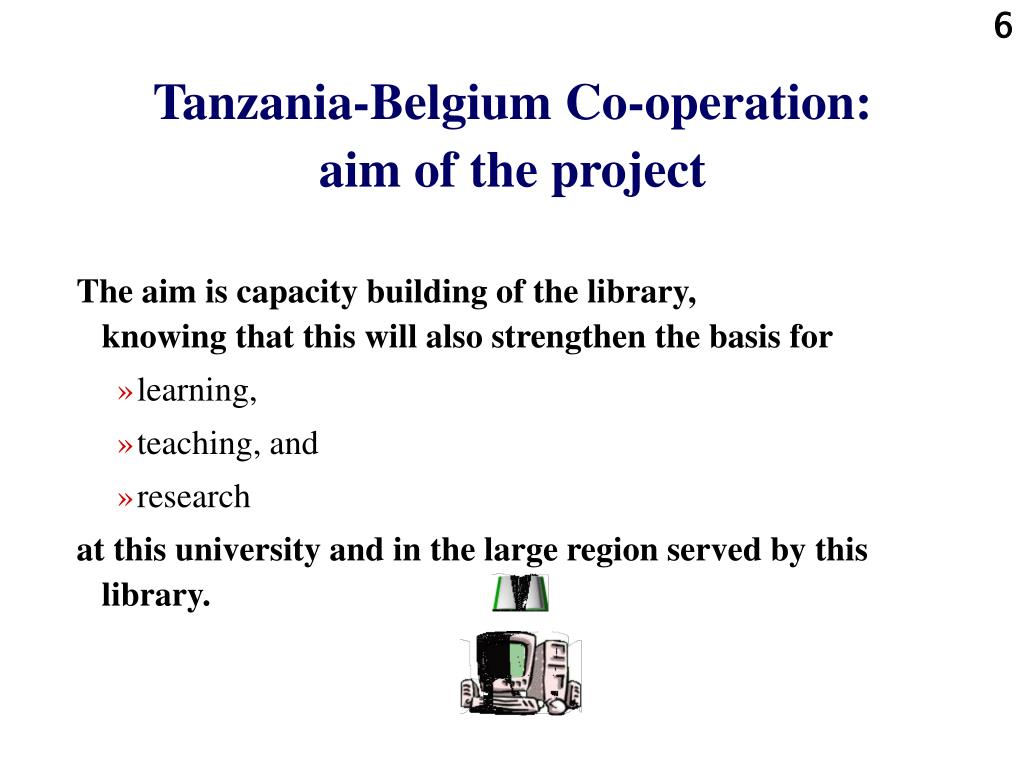 6

Tanzania-Belgium Co-operation: aim of the project

The aim is capacity building of the library, knowing that this will also strengthen the basis for

» learning,

» teaching, and

» research

at this university and in the large region served by this library.